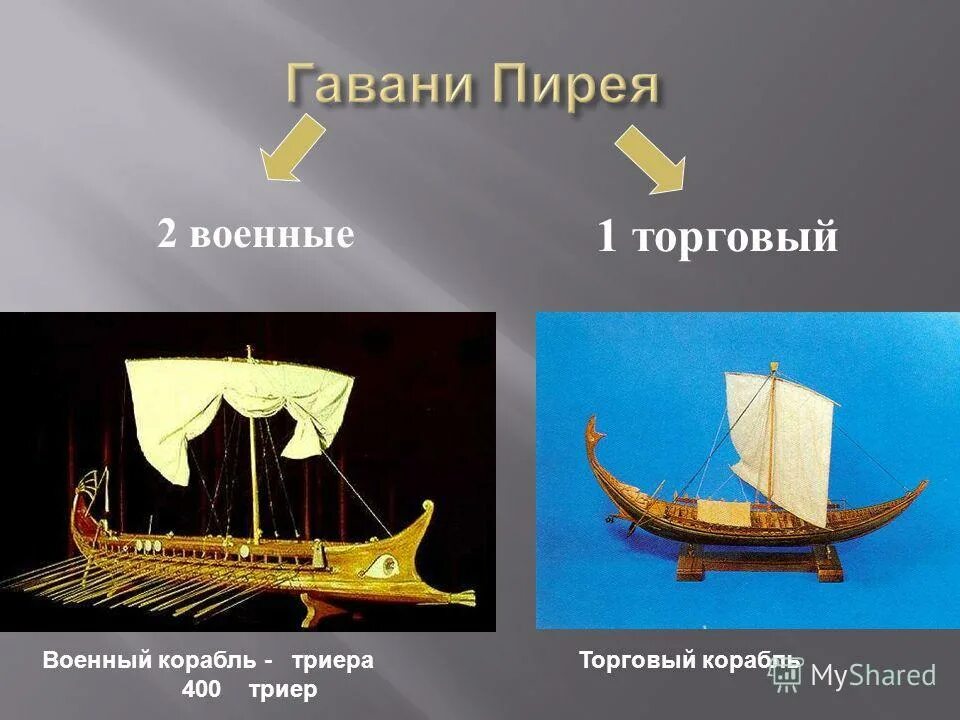 Гавани Пирея

2 военные

1 торговый

Военный корабль - триера
400 триер

Торговый корабль

MyShared